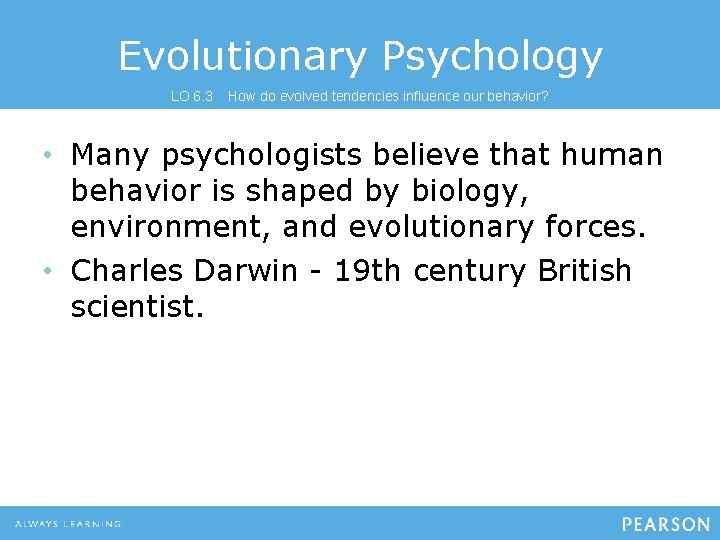 Evolutionary Psychology

LO 6.3 How do evolved tendencies influence our behavior?

• Many psychologists believe that human behavior is shaped by biology, environment, and evolutionary forces.
• Charles Darwin - 19th century British scientist.

ALWAYS LEARNING

PEARSON